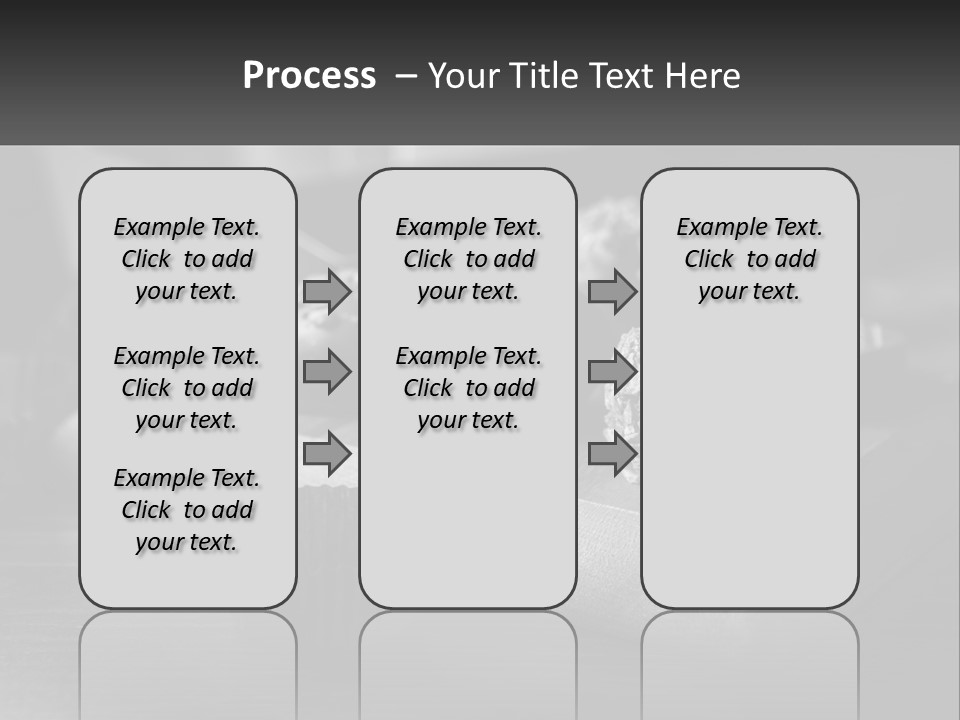 Process – Your Title Text Here

Example Text. Click to add your text.

Example Text. Click to add your text.

Example Text. Click to add your text.

Example Text. Click to add your text.

Example Text. Click to add your text.

Example Text. Click to add your text.